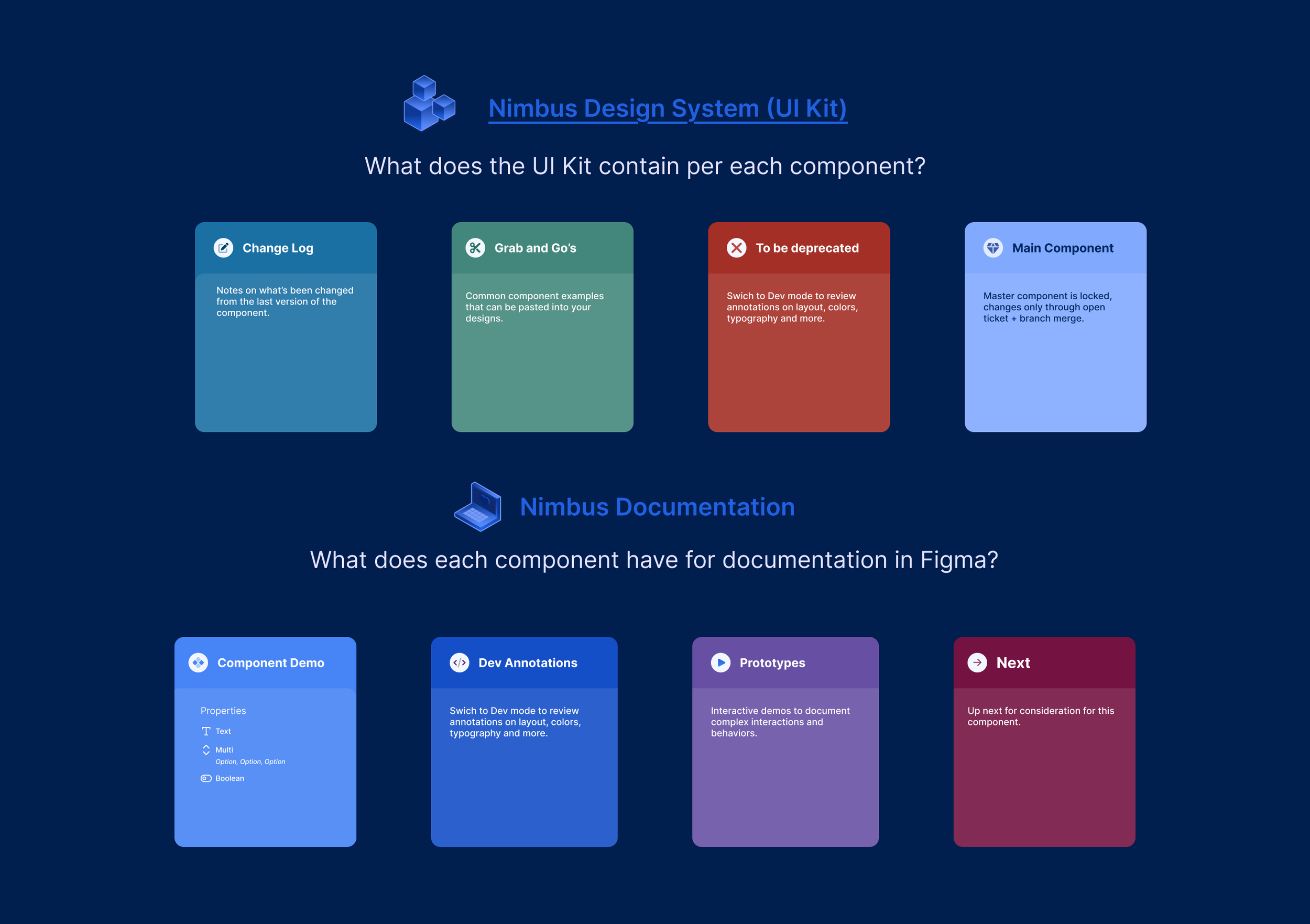 Nimbus Design System (UI Kit)

What does the UI Kit contain per each component?

Change Log

Notes on what's been changed from the last version of the component.

Grab and Go's

Common component examples that can be pasted into your designs.

To be deprecated

Swich to Dev mode to review annotations on layout, colors, typography and more.

Main Component

Master component is locked, changes only through open ticket + branch merge.

Nimbus Documentation

What does each component have for documentation in Figma?

Component Demo

Properties

Text

Multi

Option, Option, Option

Boolean

Dev Annotations

Swich to Dev mode to review annotations on layout, colors, typography and more.

Prototypes

Interactive demos to document complex interactions and behaviors.

Next

Up next for consideration for this component.